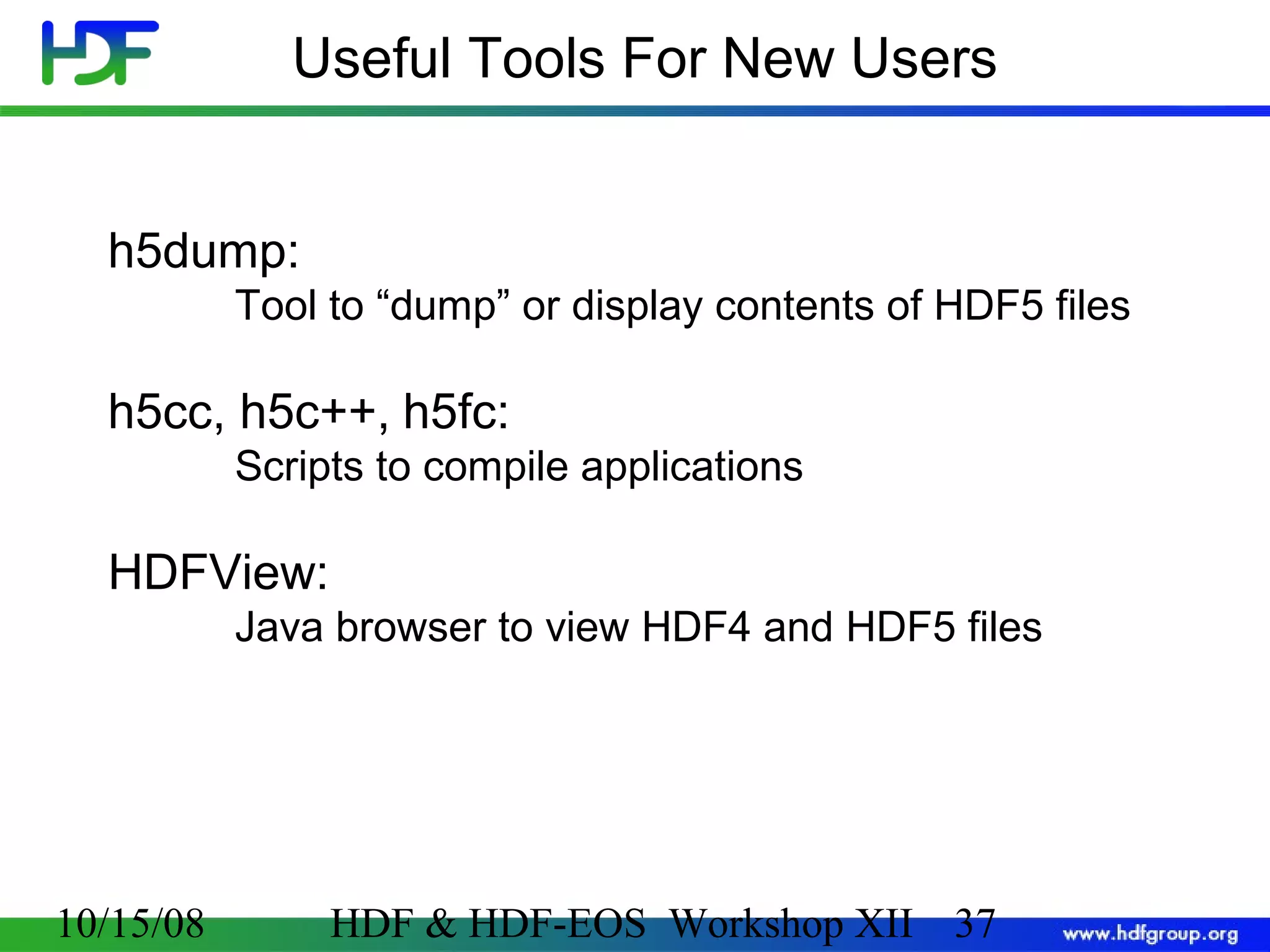 HDF

Useful Tools For New Users

h5dump:
Tool to “dump” or display contents of HDF5 files

h5cc, h5c++, h5fc:
Scripts to compile applications

HDFView:
Java browser to view HDF4 and HDF5 files

10/15/08 HDF & HDF-EOS Workshop XII 37

www.hdfgroup.org